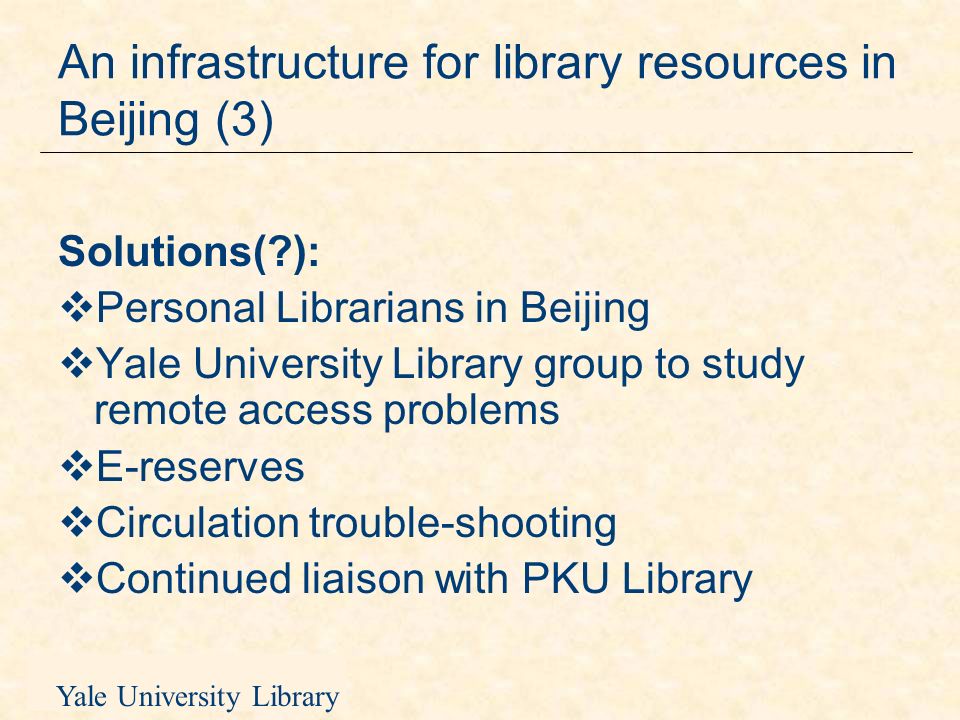 An infrastructure for library resources in Beijing (3)

Solutions(?):
❖Personal Librarians in Beijing
❖Yale University Library group to study remote access problems
❖E-reserves
❖Circulation trouble-shooting
❖Continued liaison with PKU Library

Yale University Library